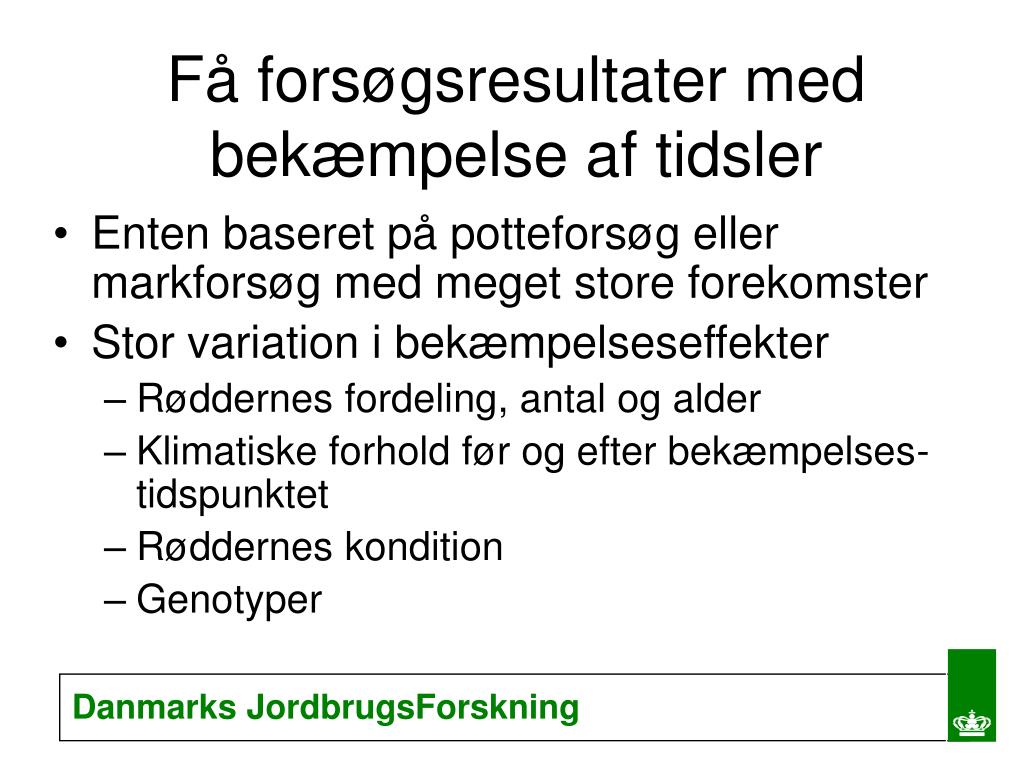 Få forsøgsresultater med bekæmpelse af tidsler

• Enten baseret på potteforsøg eller markforsøg med meget store forekomster
• Stor variation i bekæmpelseseffekter
– Røddernes fordeling, antal og alder
– Klimatiske forhold før og efter bekæmpelsestidspunktet
– Røddernes kondition
– Genotyper

Danmarks JordbrugsForskning